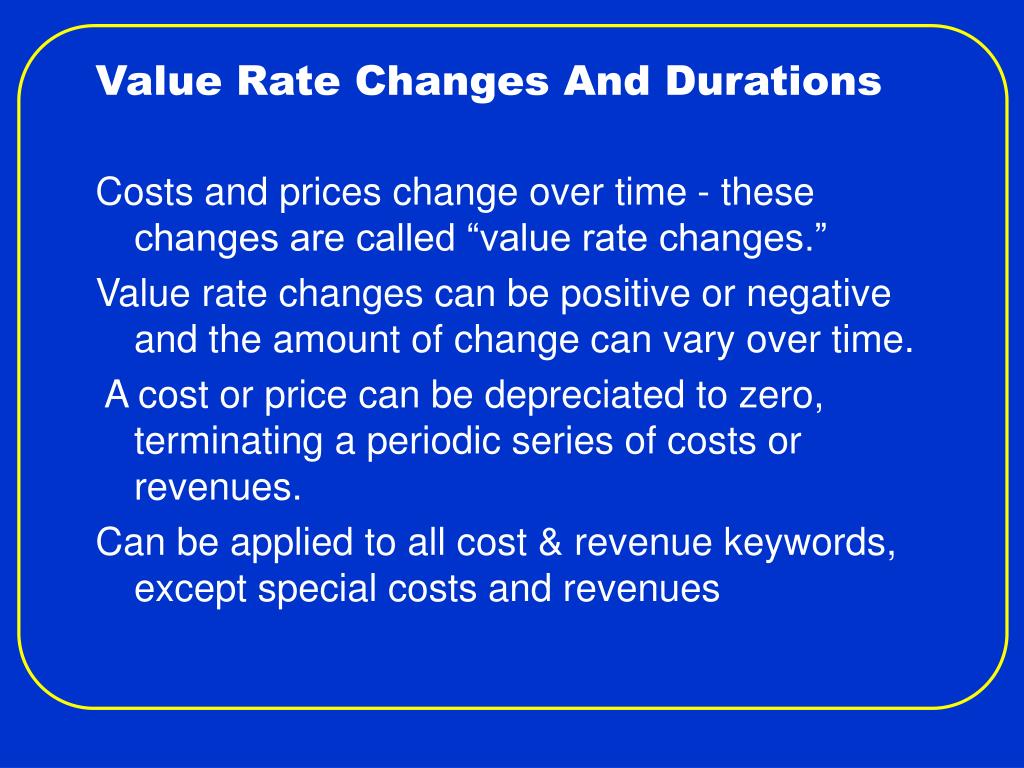 Value Rate Changes And Durations

Costs and prices change over time - these changes are called “value rate changes.”

Value rate changes can be positive or negative and the amount of change can vary over time.

A cost or price can be depreciated to zero, terminating a periodic series of costs or revenues.

Can be applied to all cost & revenue keywords, except special costs and revenues